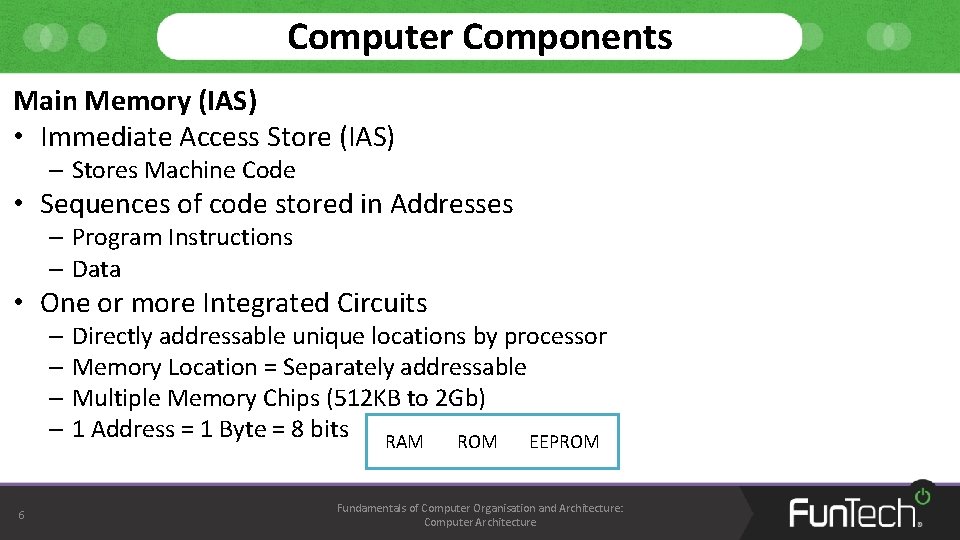 Computer Components

Main Memory (IAS)
• Immediate Access Store (IAS)
– Stores Machine Code
• Sequences of code stored in Addresses
– Program Instructions
– Data
• One or more Integrated Circuits
– Directly addressable unique locations by processor
– Memory Location = Separately addressable
– Multiple Memory Chips (512KB to 2Gb)
– 1 Address = 1 Byte = 8 bits

RAM ROM EEPROM

6

Fundamentals of Computer Organisation and Architecture: Computer Architecture

FunTech